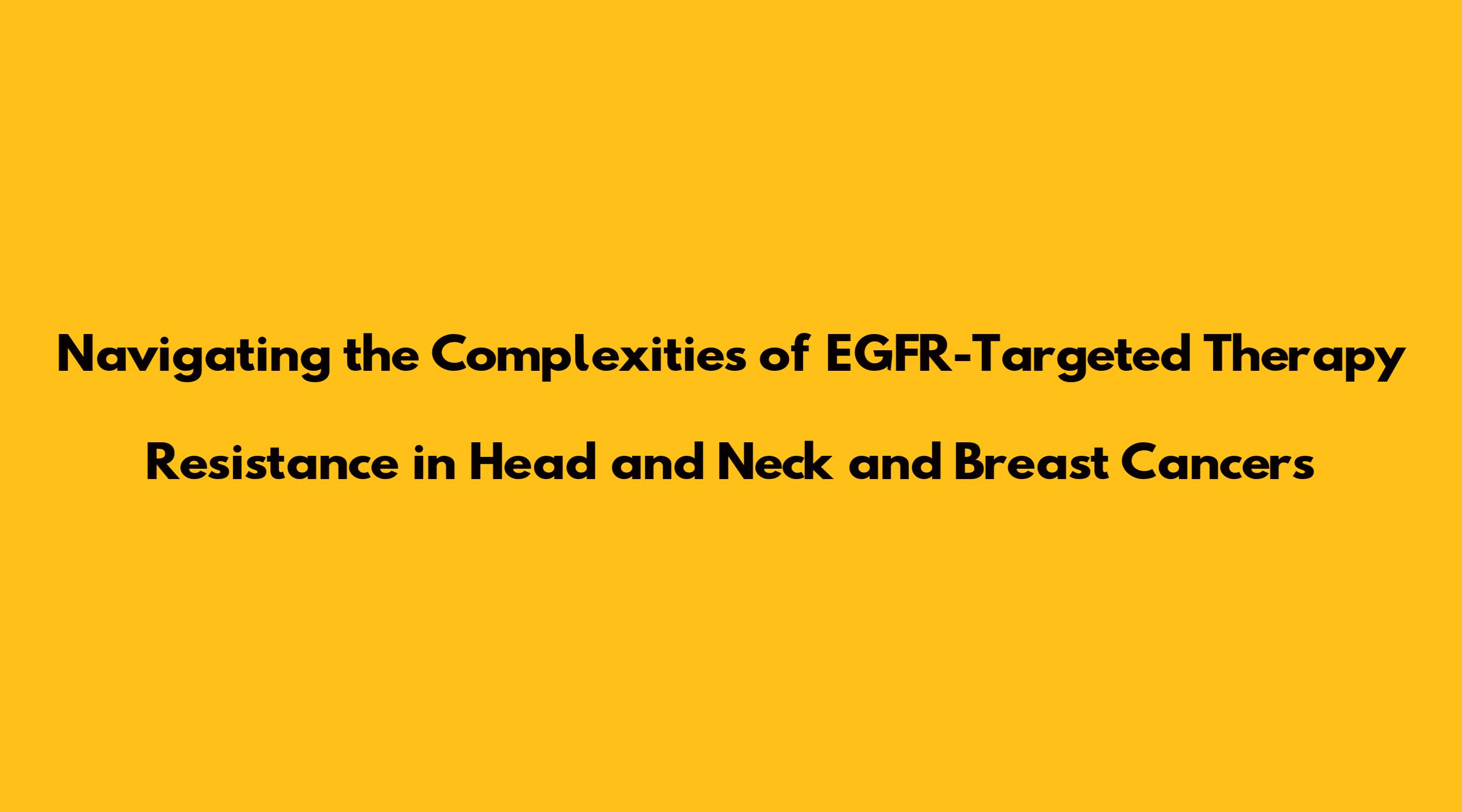 Navigating the Complexities of EGFR-Targeted Therapy Resistance in Head and Neck and Breast Cancers